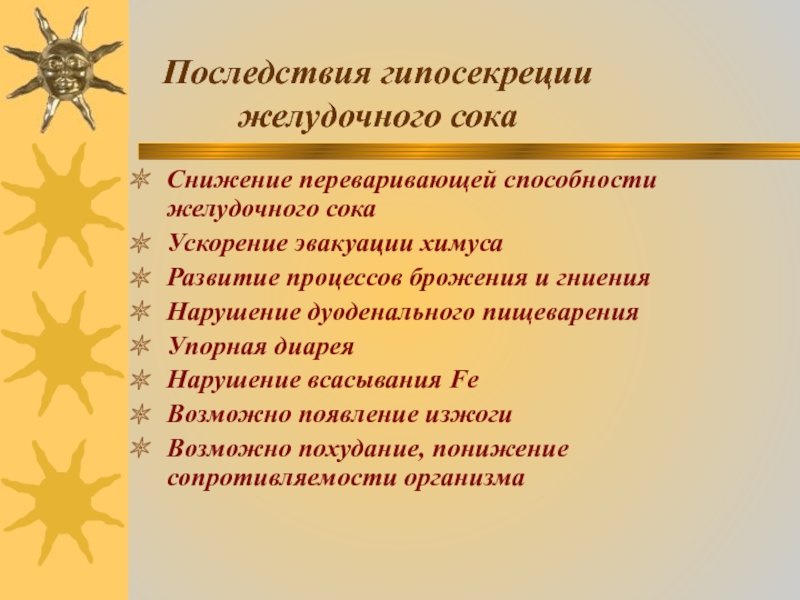 Последствия гипосекреции желудочного сока

Снижение переваривающей способности желудочного сока

Ускорение эвакуации химуса

Развитие процессов брожения и гниения

Нарушение дуоденального пищеварения

Упорная диарея

Нарушение всасывания Fe

Возможно появление изжоги

Возможно похудание, понижение сопротивляемости организма